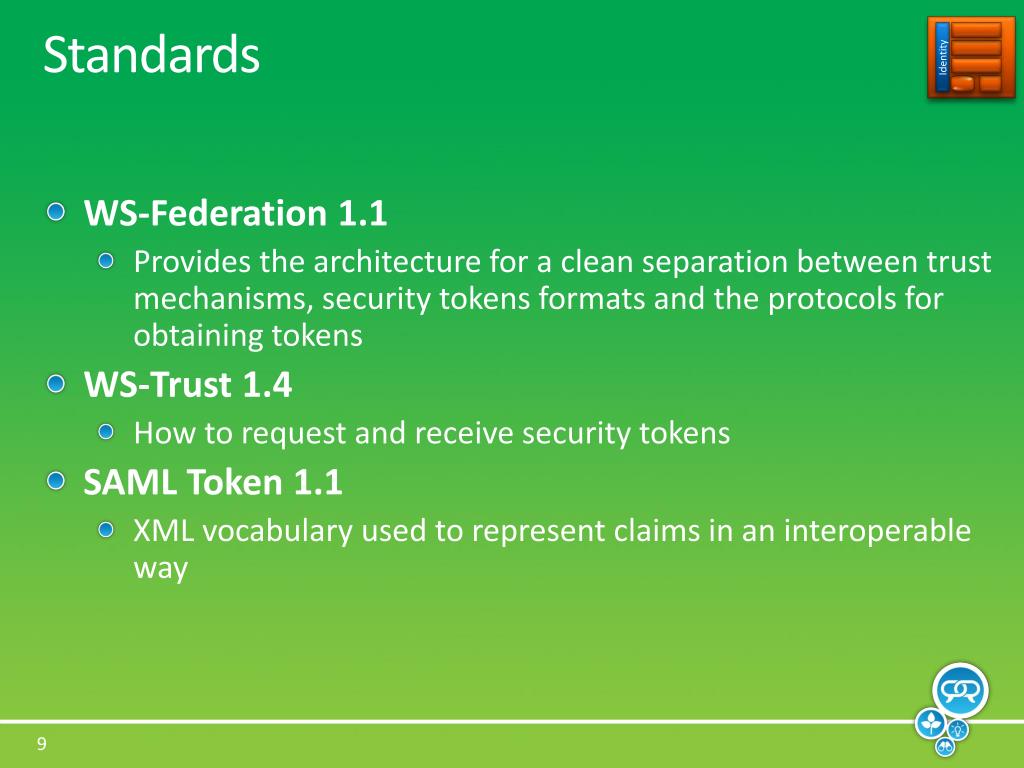 Standards

Identity

WS-Federation 1.1

Provides the architecture for a clean separation between trust mechanisms, security tokens formats and the protocols for obtaining tokens

WS-Trust 1.4

How to request and receive security tokens

SAML Token 1.1

XML vocabulary used to represent claims in an interoperable way

9